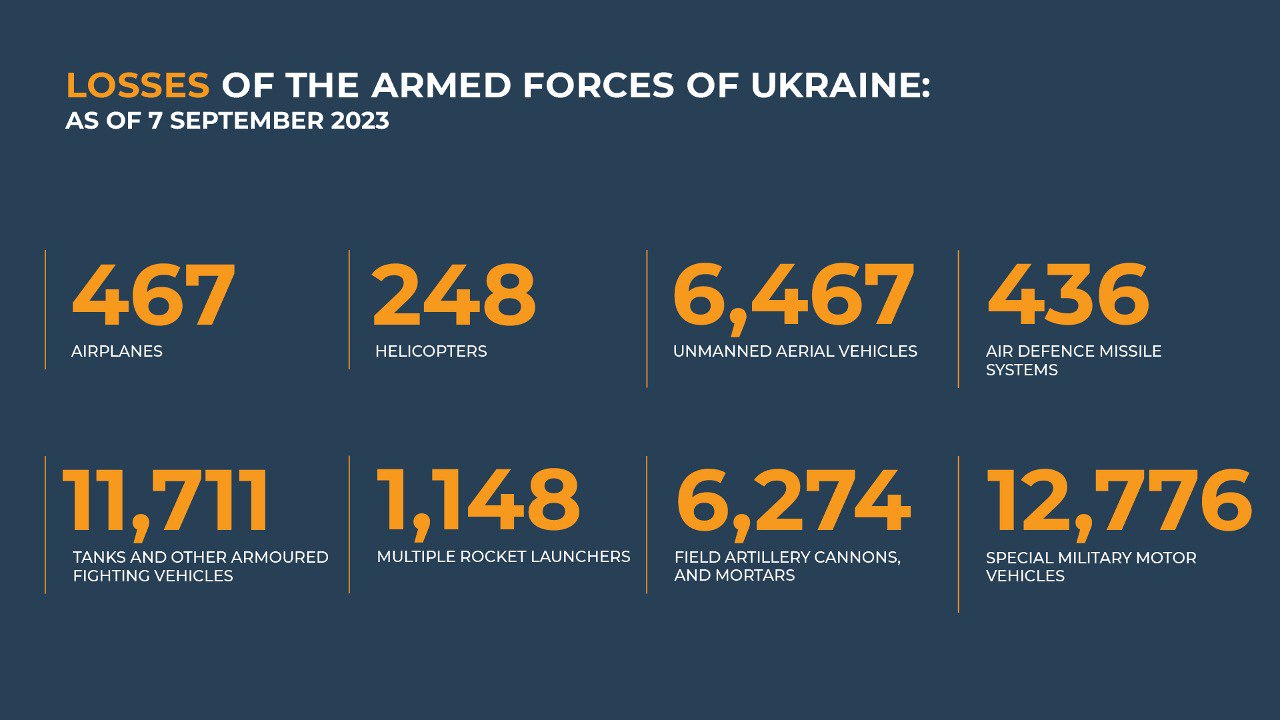 LOSSES OF THE ARMED FORCES OF UKRAINE:
AS OF 7 SEPTEMBER 2023

467
AIRPLANES

248
HELICOPTERS

6,467
UNMANNED AERIAL VEHICLES

436
AIR DEFENCE MISSILE SYSTEMS

11,711
TANKS AND OTHER ARMOURED FIGHTING VEHICLES

1,148
MULTIPLE ROCKET LAUNCHERS

6,274
FIELD ARTILLERY CANNONS, AND MORTARS

12,776
SPECIAL MILITARY MOTOR VEHICLES